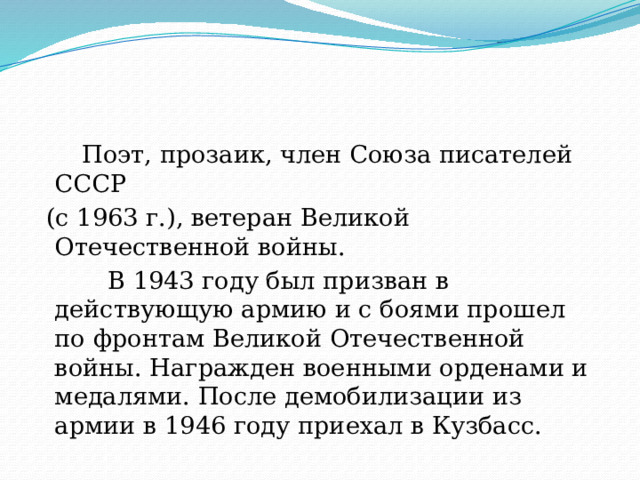 Поэт, прозаик, член Союза писателей СССР
(с 1963 г.), ветеран Великой Отечественной войны.

В 1943 году был призван в действующую армию и с боями прошел по фронтам Великой Отечественной войны. Награжден военными орденами и медалями. После демобилизации из армии в 1946 году приехал в Кузбасс.